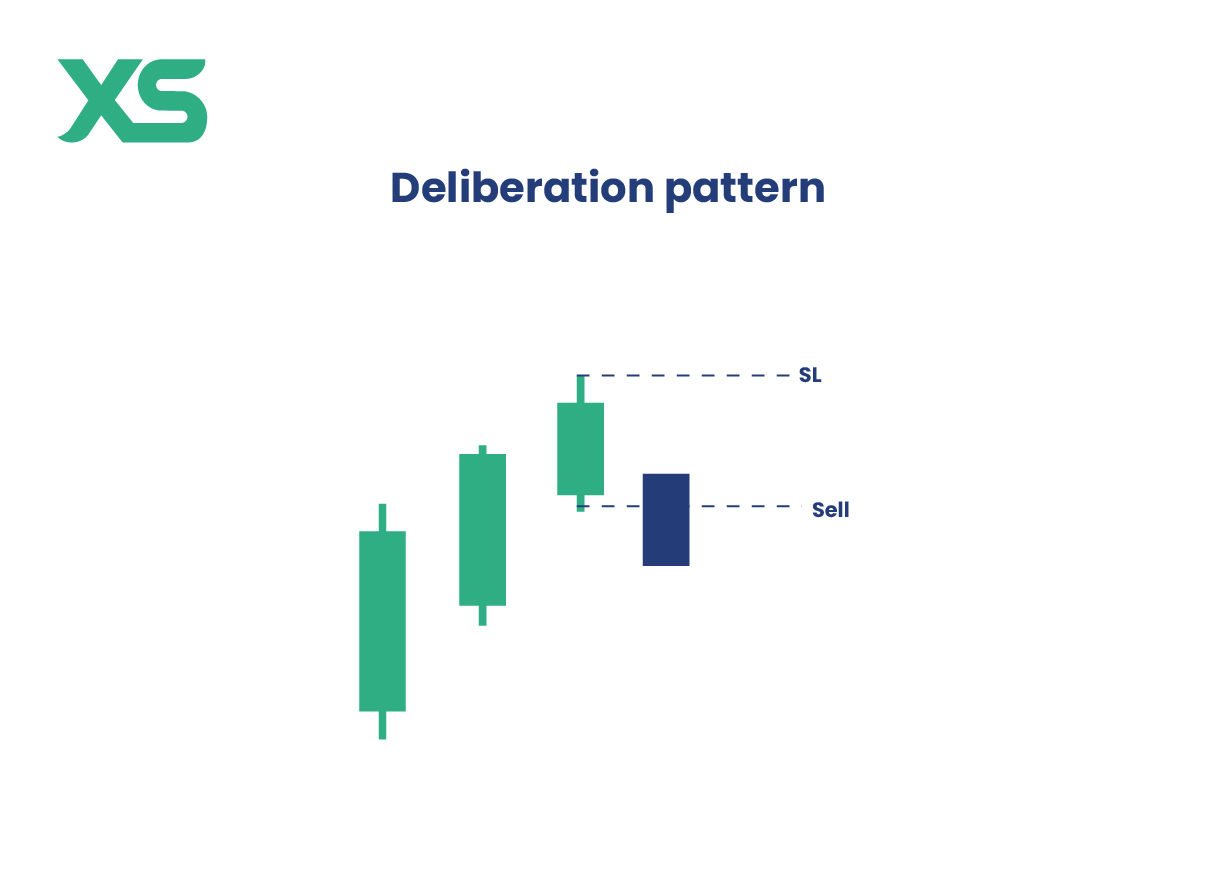 XS

Deliberation pattern

SL

Sell